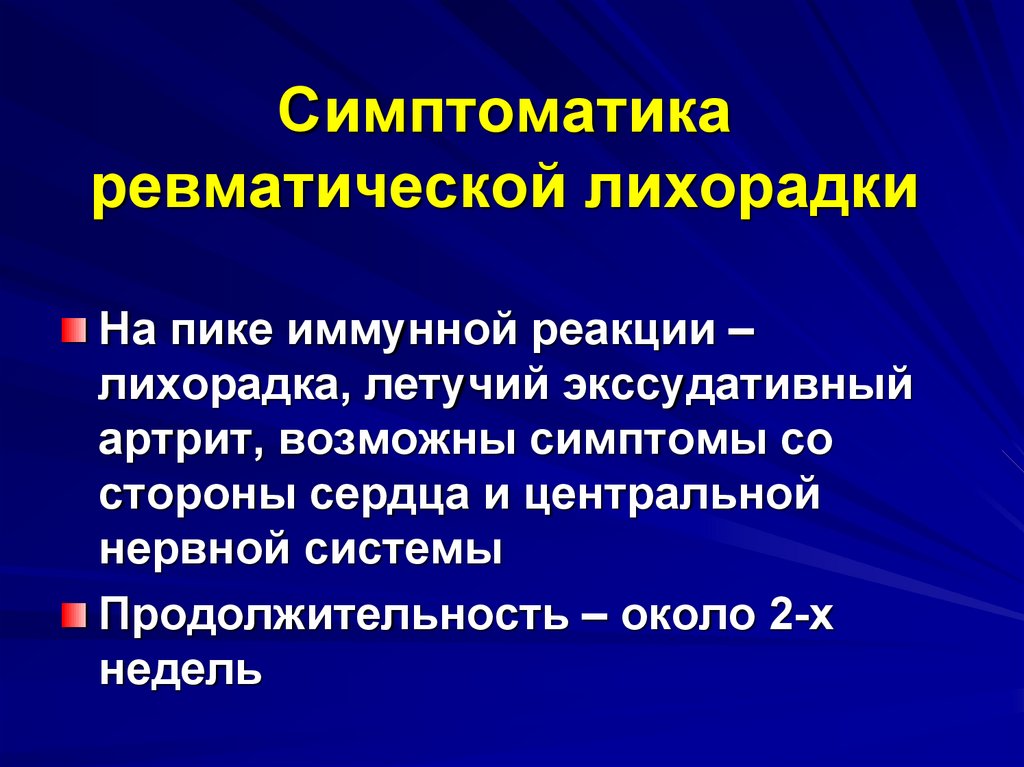 Симптоматика ревматической лихорадки

На пике иммунной реакции – лихорадка, летучий экссудативный артрит, возможны симптомы со стороны сердца и центральной нервной системы

Продолжительность – около 2-х недель